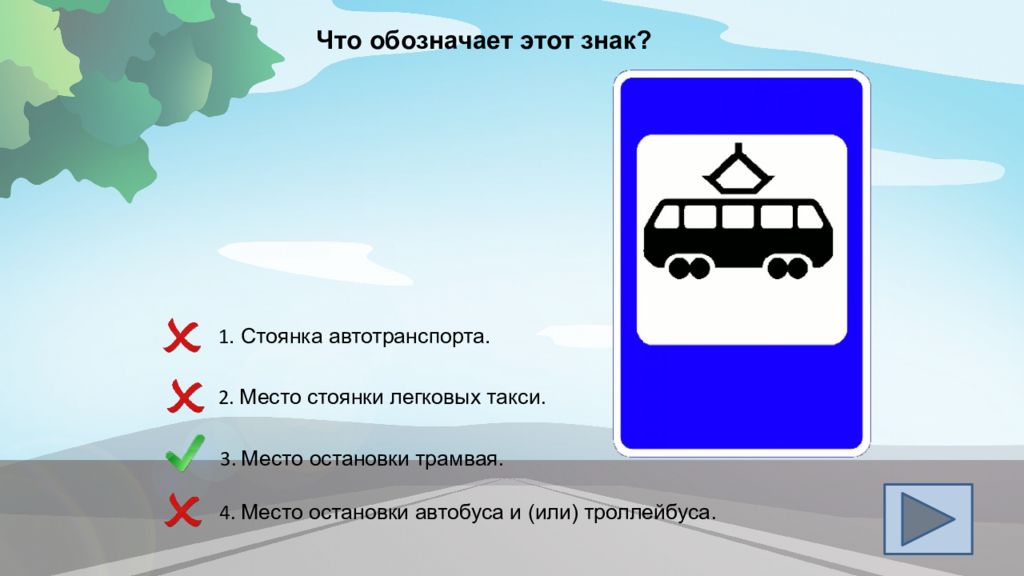 Что обозначает этот знак?

1. Стоянка автотранспорта.

2. Место стоянки легковых такси.

3. Место остановки трамвая.

4. Место остановки автобуса и (или) троллейбуса.